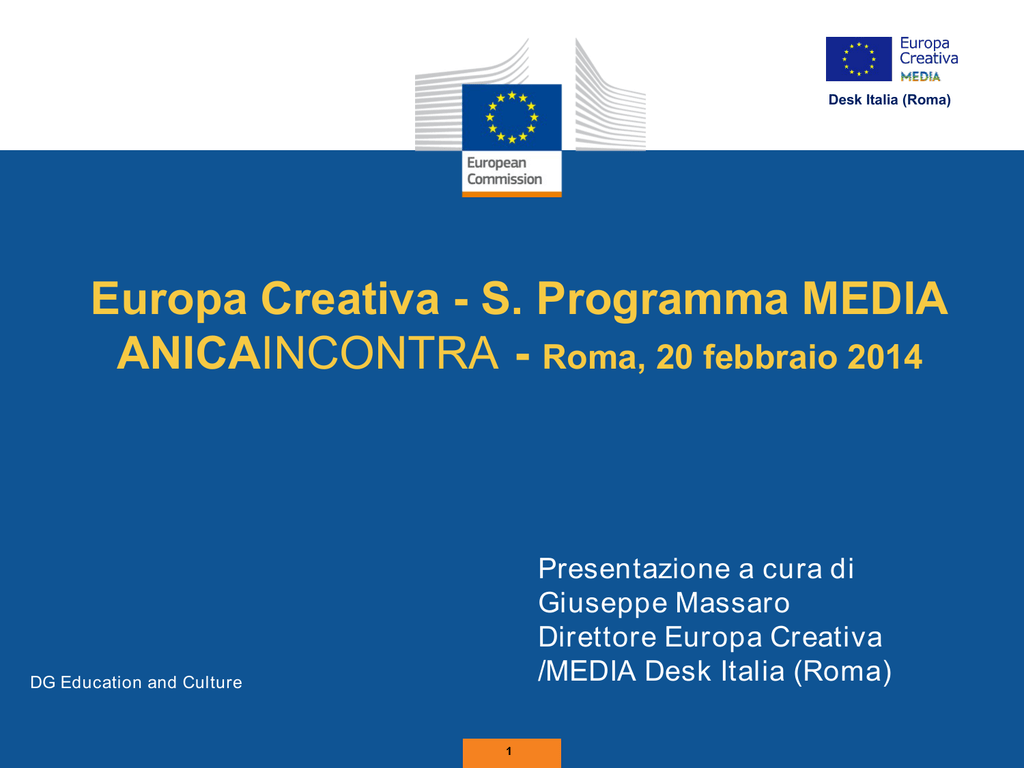 European Commission

Europa Creativa MEDIA

Desk Italia (Roma)

Europa Creativa - S. Programma MEDIA
ANICAINCONTRA - Roma, 20 febbraio 2014

Presentazione a cura di
Giuseppe Massaro
Direttore Europa Creativa /MEDIA Desk Italia (Roma)

DG Education and Culture

1